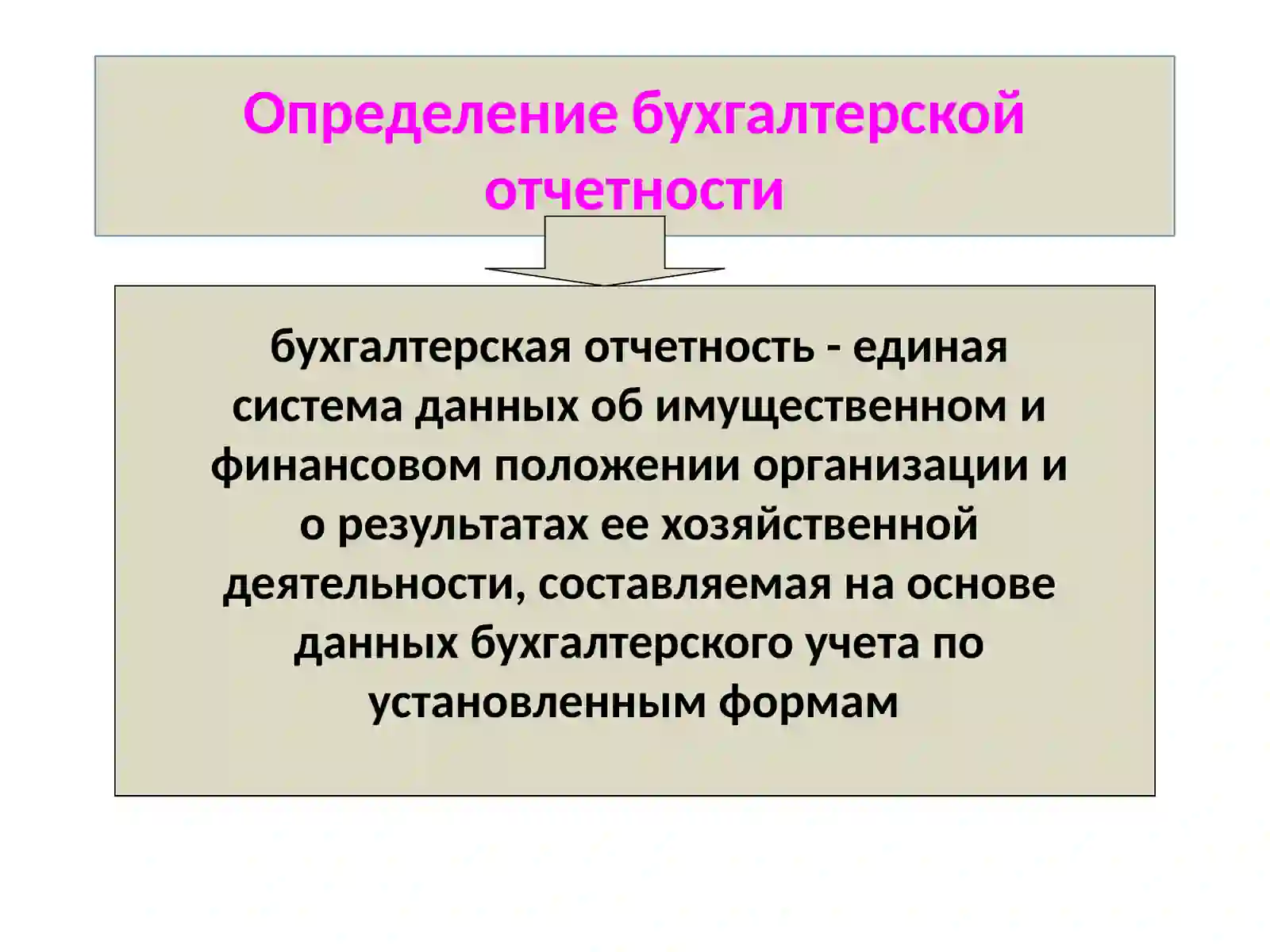 Определение бухгалтерской отчетности

бухгалтерская отчетность - единая система данных об имущественном и финансовом положении организации и о результатах ее хозяйственной деятельности, составляемая на основе данных бухгалтерского учета по установленным формам